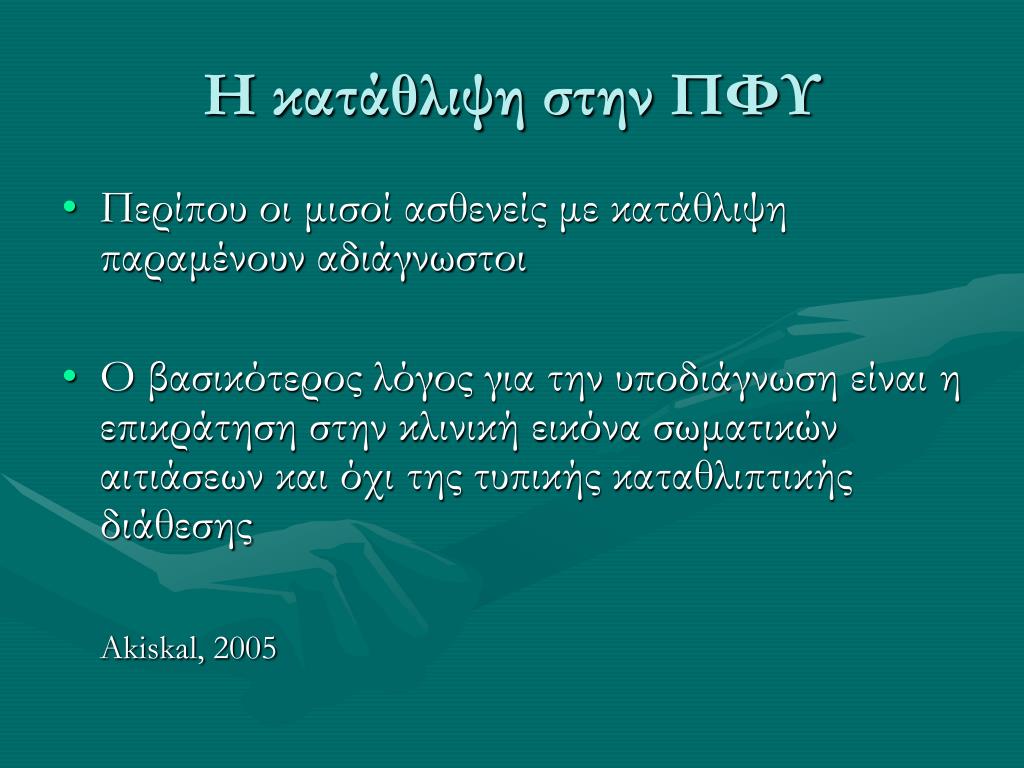 Η κατάθλιψη στην ΠΦΥ

• Περίπου οι μισοί ασθενείς με κατάθλιψη παραμένουν αδιάγνωστοι

• Ο βασικότερος λόγος για την υποδιάγνωση είναι η επικράτηση στην κλινική εικόνα σωματικών αιτιάσεων και όχι της τυπικής καταθλιπτικής διάθεσης

Akiskal, 2005